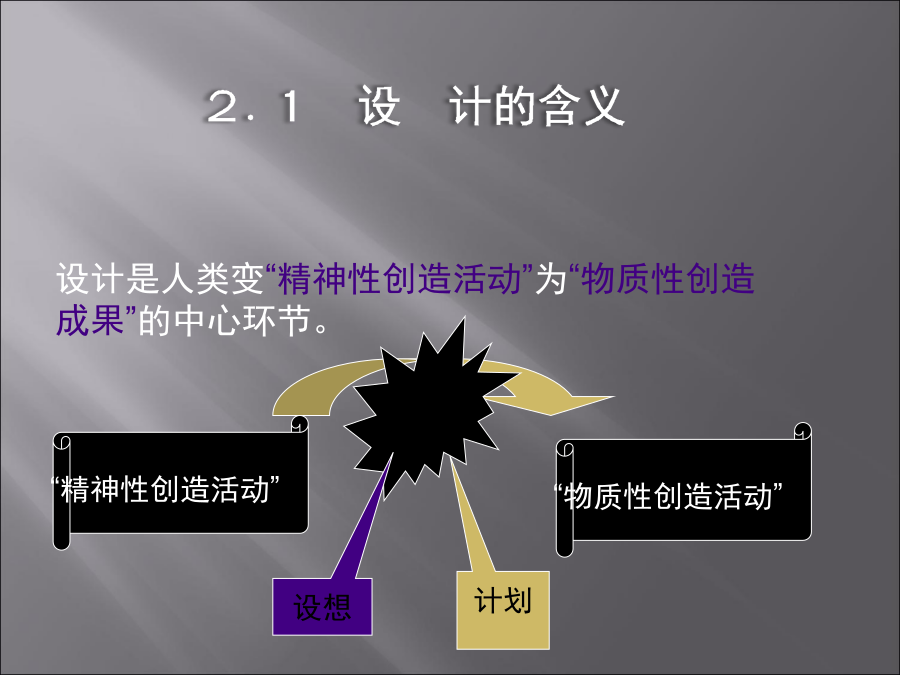 2．1　设　计的含义

设计是人类变“精神性创造活动”为“物质性创造成果”的中心环节。

“精神性创造活动”

“物质性创造活动”

设想

计划